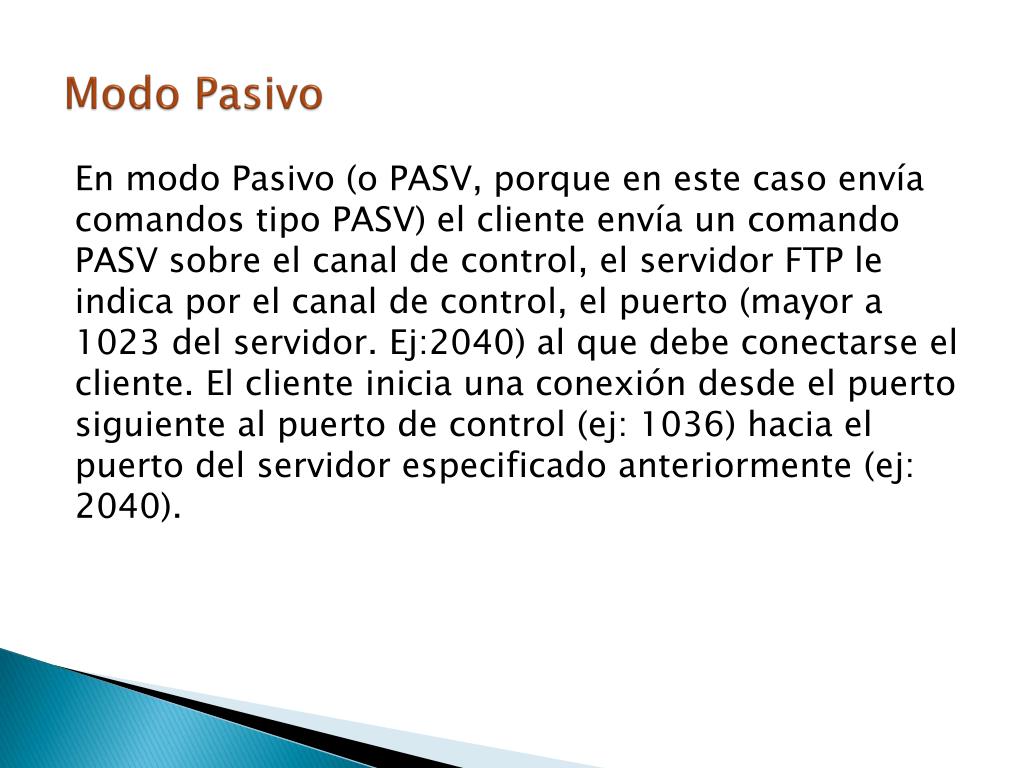 Modo Pasivo

En modo Pasivo (o PASV, porque en este caso envía comandos tipo PASV) el cliente envía un comando PASV sobre el canal de control, el servidor FTP le indica por el canal de control, el puerto (mayor a 1023 del servidor. Ej:2040) al que debe conectarse el cliente. El cliente inicia una conexión desde el puerto siguiente al puerto de control (ej: 1036) hacia el puerto del servidor especificado anteriormente (ej: 2040).